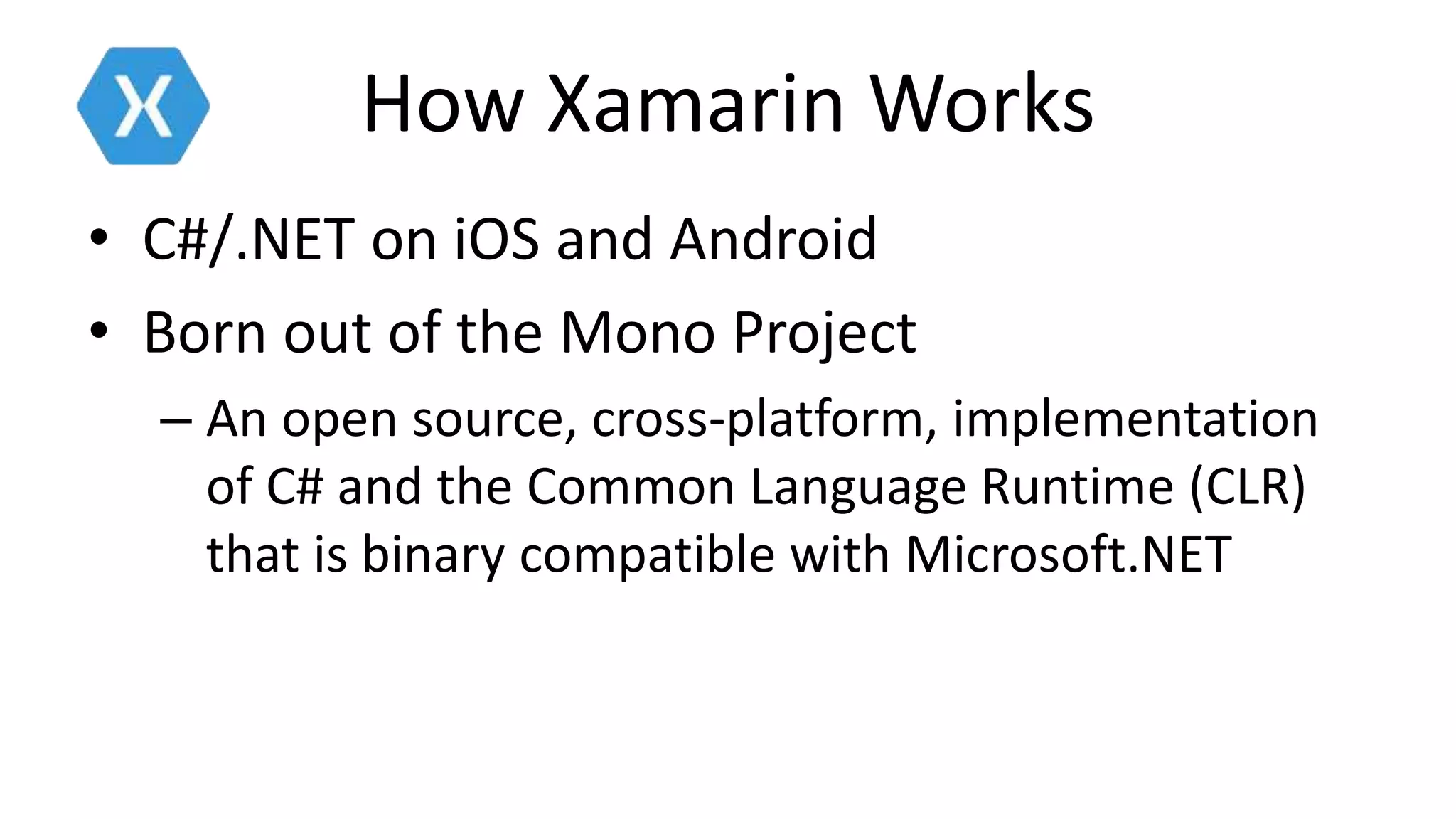 X

How Xamarin Works

• C#/.NET on iOS and Android
• Born out of the Mono Project
– An open source, cross-platform, implementation of C# and the Common Language Runtime (CLR) that is binary compatible with Microsoft.NET